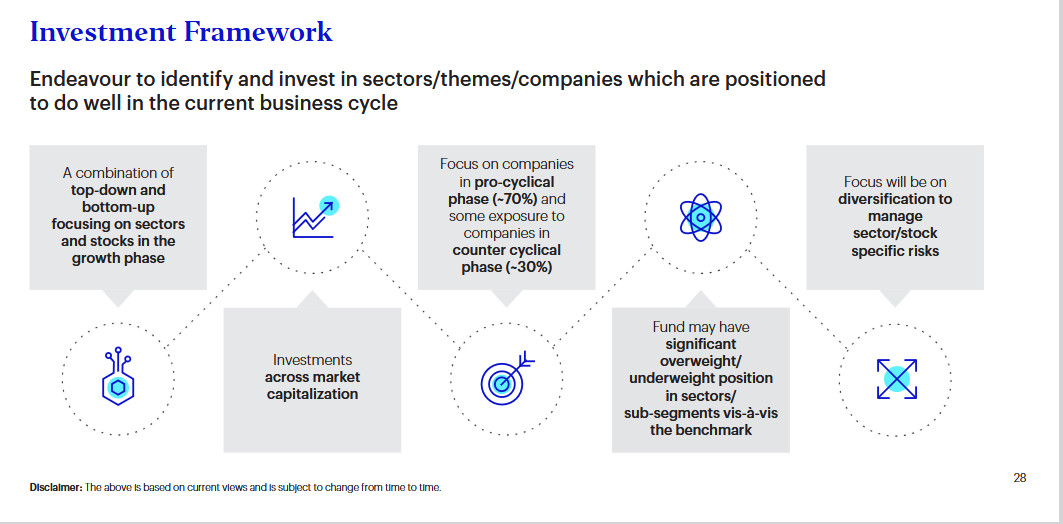 Investment Framework

Endeavour to identify and invest in sectors/themes/companies which are positioned to do well in the current business cycle

A combination of top-down and bottom-up focusing on sectors and stocks in the growth phase

Investments across market capitalization

Focus on companies in pro-cyclical phase (~70%) and some exposure to companies in counter cyclical phase (~30%)

Fund may have significant overweight/ underweight position in sectors/ sub-segments vis-à-vis the benchmark

Focus will be on diversification to manage sector/stock specific risks

Disclaimer: The above is based on current views and is subject to change from time to time.

28